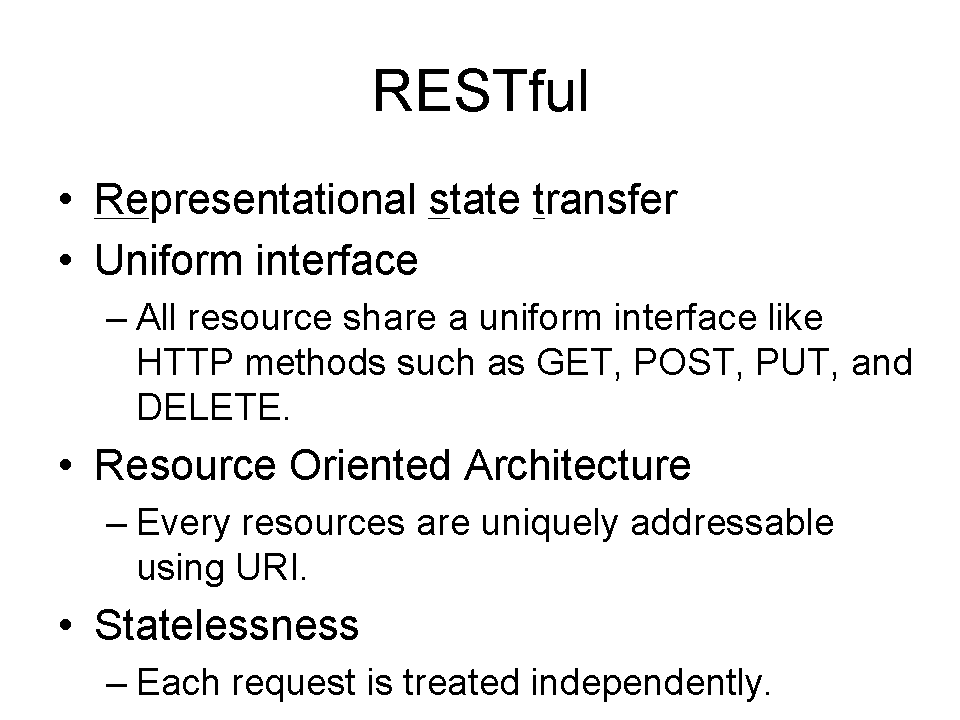 RESTful

• Representational state transfer
• Uniform interface
– All resource share a uniform interface like HTTP methods such as GET, POST, PUT, and DELETE.
• Resource Oriented Architecture
– Every resources are uniquely addressable using URI.
• Statelessness
– Each request is treated independently.